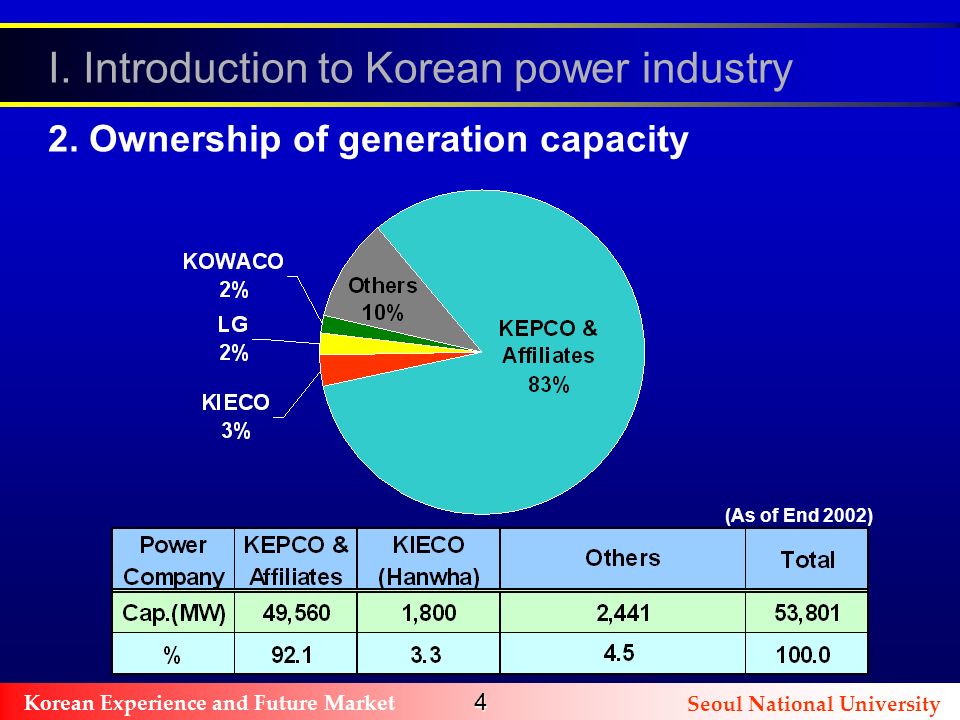 I. Introduction to Korean power industry

2. Ownership of generation capacity

KOWACO 2%

LG 2%

KIECO 3%

Others 10%

KEPCO & Affiliates 83%

(As of End 2002)

| Power Company | KEPCO & Affiliates | KIECO (Hanwha) | Others | Total |
|---|---|---|---|---|
| Cap.(MW) | 49,560 | 1,800 | 2,441 | 53,801 |
| % | 92.1 | 3.3 | 4.5 | 100.0 |

Korean Experience and Future Market 4 Seoul National University